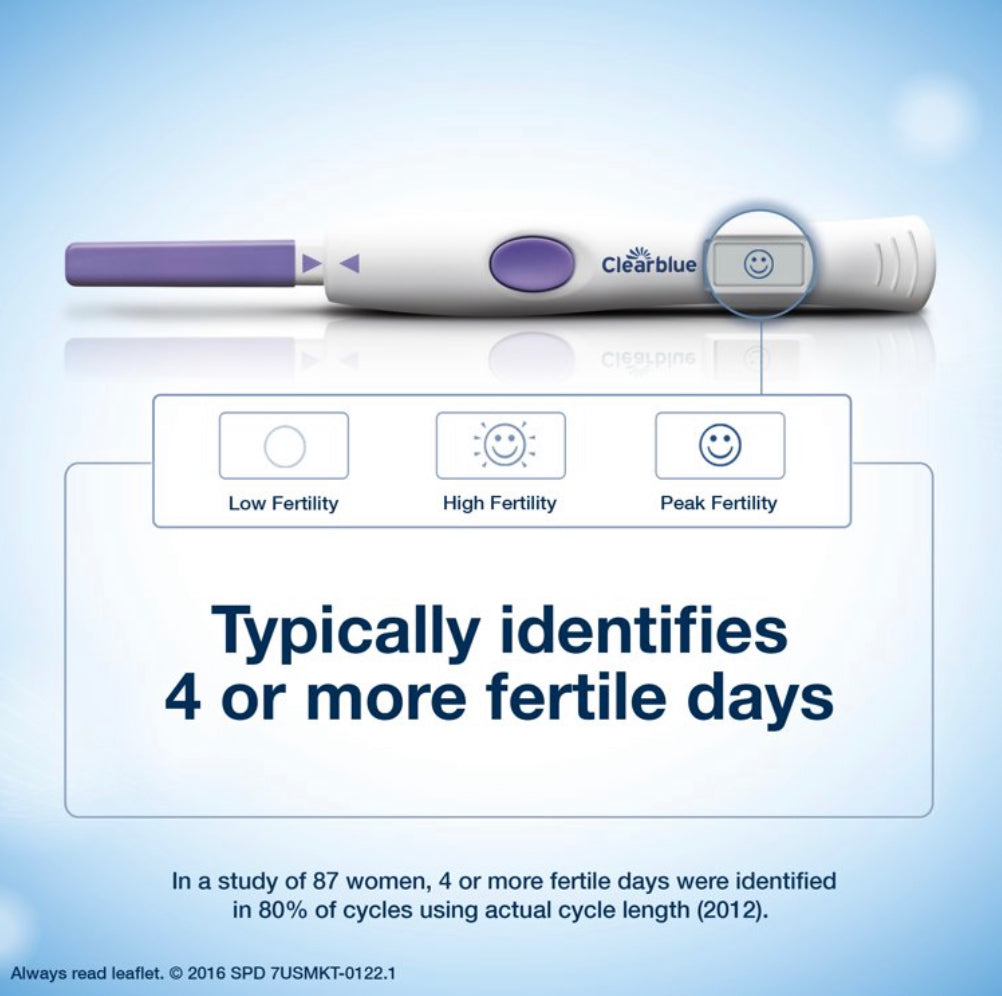 Clearblue

Low Fertility

High Fertility

Peak Fertility

Typically identifies 4 or more fertile days

In a study of 87 women, 4 or more fertile days were identified in 80% of cycles using actual cycle length (2012).

Always read leaflet. © 2016 SPD 7USMKT-0122.1